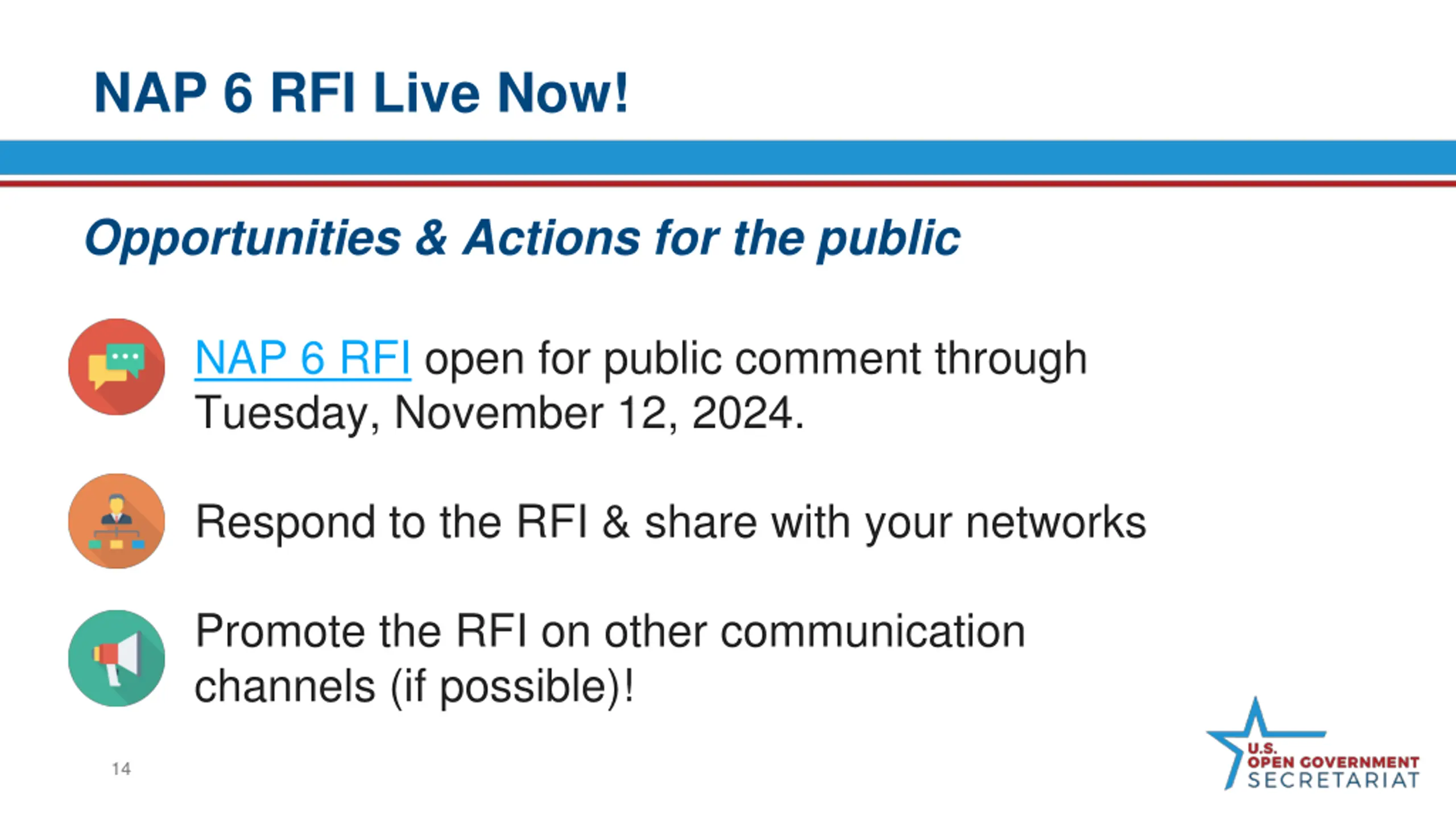 NAP 6 RFI Live Now!

Opportunities & Actions for the public

NAP 6 RFI open for public comment through Tuesday, November 12, 2024.

Respond to the RFI & share with your networks

Promote the RFI on other communication channels (if possible)!

14

U.S.
OPEN GOVERNMENT
SECRETARIAT